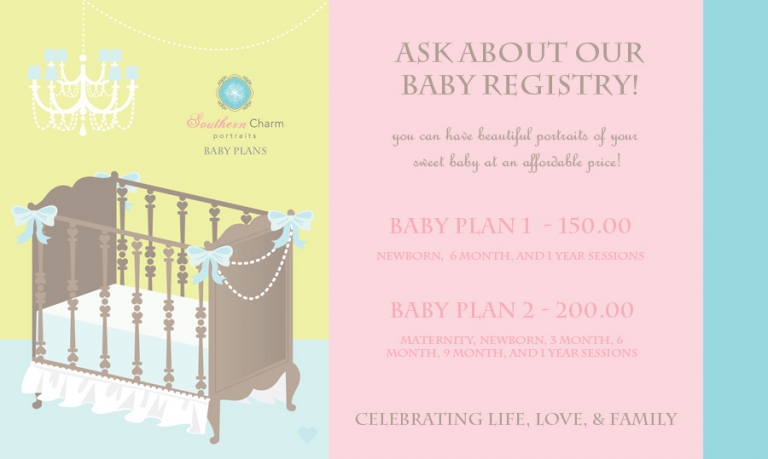 Southern Charm
portraits
BABY PLANS

ASK ABOUT OUR BABY REGISTRY!

you can have beautiful portraits of your sweet baby at an affordable price!

BABY PLAN 1 - 150.00

NEWBORN, 6 MONTH, AND 1 YEAR SESSIONS

BABY PLAN 2 - 200.00

MATERNITY, NEWBORN, 3 MONTH, 6 MONTH, 9 MONTH, AND 1 YEAR SESSIONS

CELEBRATING LIFE, LOVE, & FAMILY